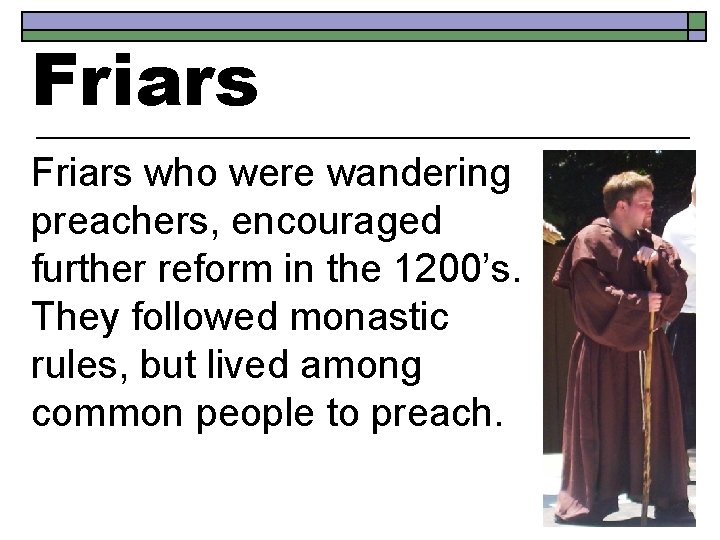 Friars

Friars who were wandering preachers, encouraged further reform in the 1200’s. They followed monastic rules, but lived among common people to preach.